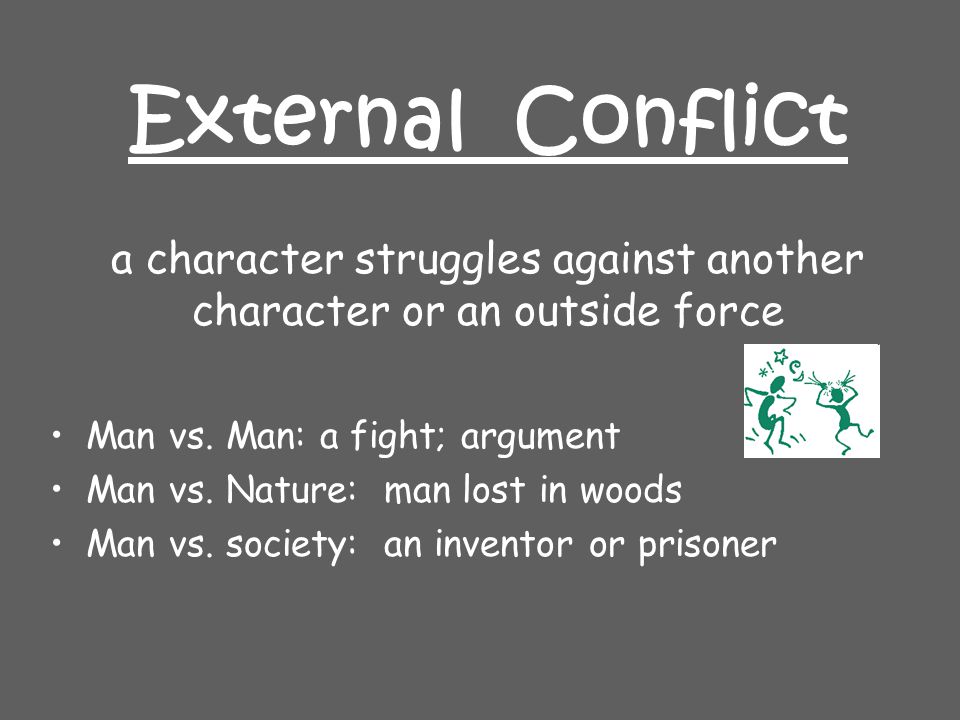 External Conflict

a character struggles against another character or an outside force

• Man vs. Man: a fight; argument
• Man vs. Nature: man lost in woods
• Man vs. society: an inventor or prisoner